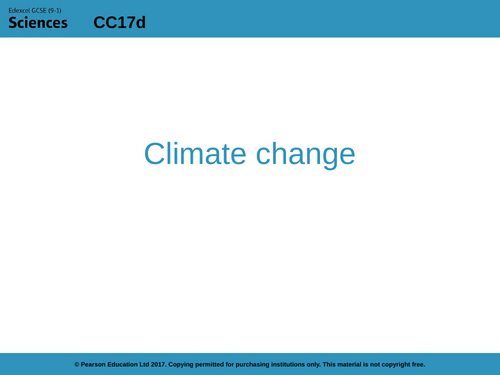 Edexcel GCSE (9-1)
Sciences CC17d

Climate change

© Pearson Education Ltd 2017. Copying permitted for purchasing institutions only. This material is not copyright free.